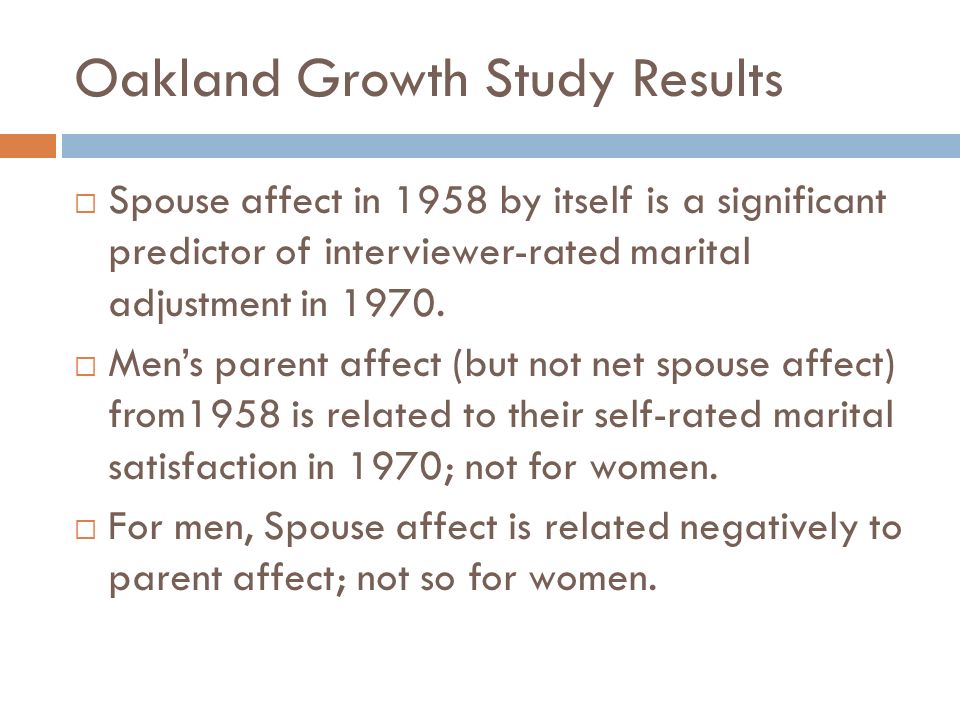 Oakland Growth Study Results

□ Spouse affect in 1958 by itself is a significant predictor of interviewer-rated marital adjustment in 1970.

□ Men's parent affect (but not net spouse affect) from1958 is related to their self-rated marital satisfaction in 1970; not for women.

□ For men, Spouse affect is related negatively to parent affect; not so for women.